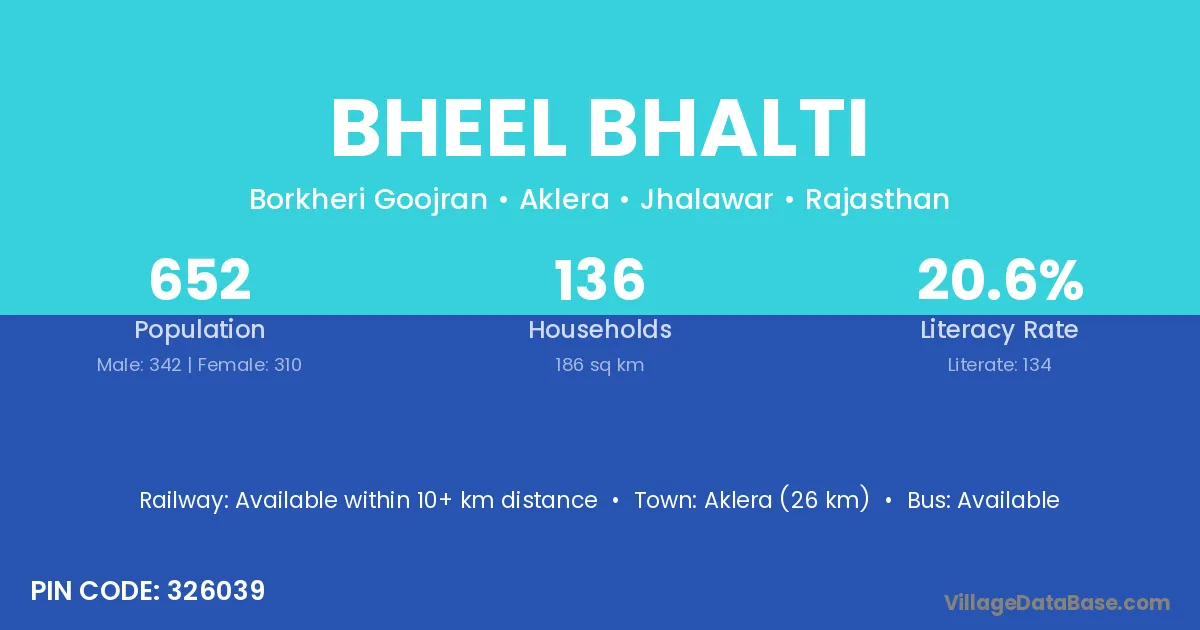 BHEEL BHALTI

Borkheri Goojran • Aklera • Jhalawar • Rajasthan

652
Population
Male: 342 | Female: 310

136
Households
186 sq km

20.6%
Literacy Rate
Literate: 134

Railway: Available within 10+ km distance • Town: Aklera (26 km) • Bus: Available

PIN CODE: 326039

VillageDataBase.com